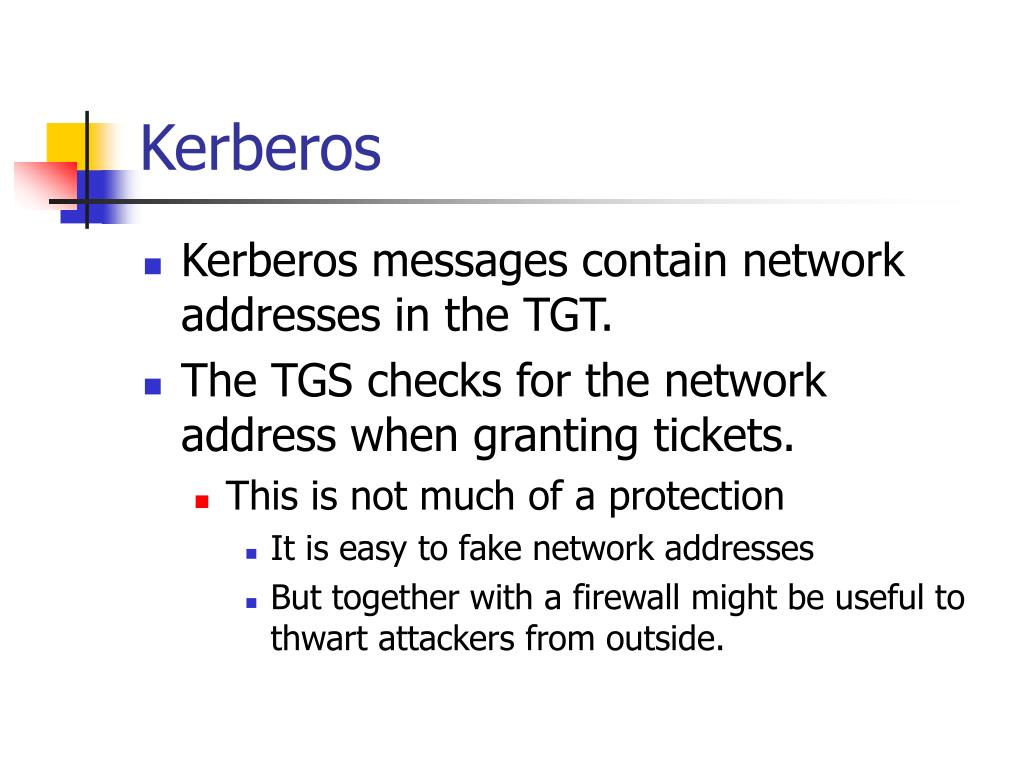 Kerberos

- Kerberos messages contain network addresses in the TGT.
- The TGS checks for the network address when granting tickets.
  - This is not much of a protection
    - It is easy to fake network addresses
    - But together with a firewall might be useful to thwart attackers from outside.